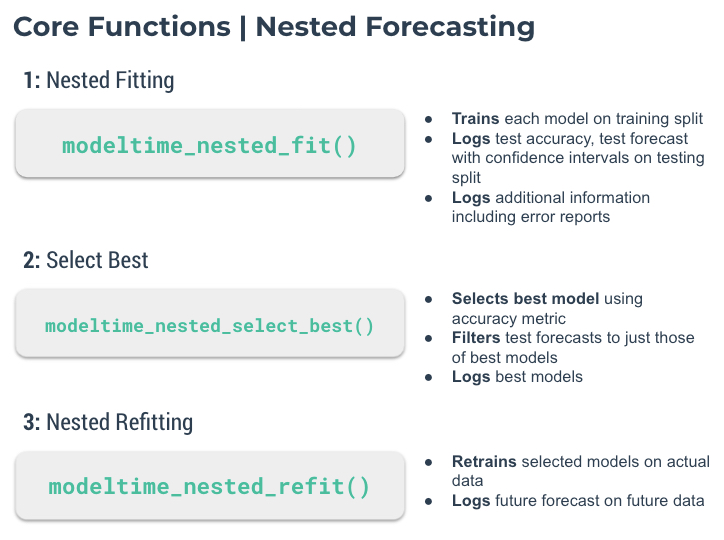 Core Functions | Nested Forecasting

1: Nested Fitting

modeltime_nested_fit()

- Trains each model on training split
- Logs test accuracy, test forecast with confidence intervals on testing split
- Logs additional information including error reports

2: Select Best

modeltime_nested_select_best()

- Selects best model using accuracy metric
- Filters test forecasts to just those of best models
- Logs best models

3: Nested Refitting

modeltime_nested_refit()

- Retrains selected models on actual data
- Logs future forecast on future data